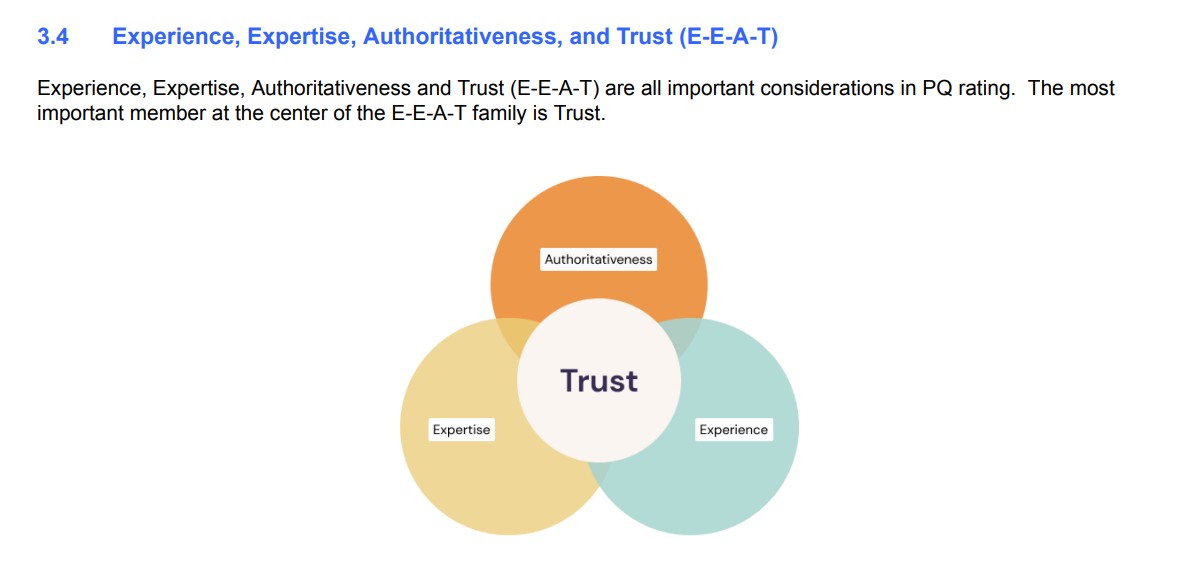 3.4 Experience, Expertise, Authoritativeness, and Trust (E-E-A-T)

Experience, Expertise, Authoritativeness and Trust (E-E-A-T) are all important considerations in PQ rating. The most important member at the center of the E-E-A-T family is Trust.

Authoritativeness

Trust

Expertise

Experience